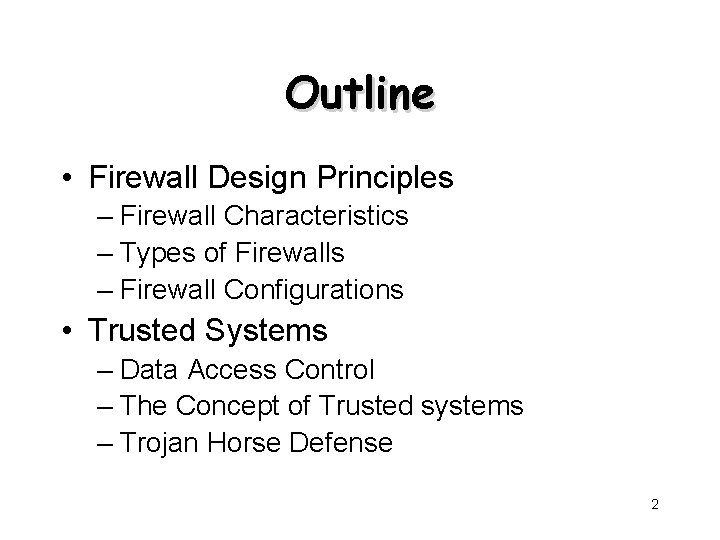 Outline

• Firewall Design Principles
– Firewall Characteristics
– Types of Firewalls
– Firewall Configurations

• Trusted Systems
– Data Access Control
– The Concept of Trusted systems
– Trojan Horse Defense

2